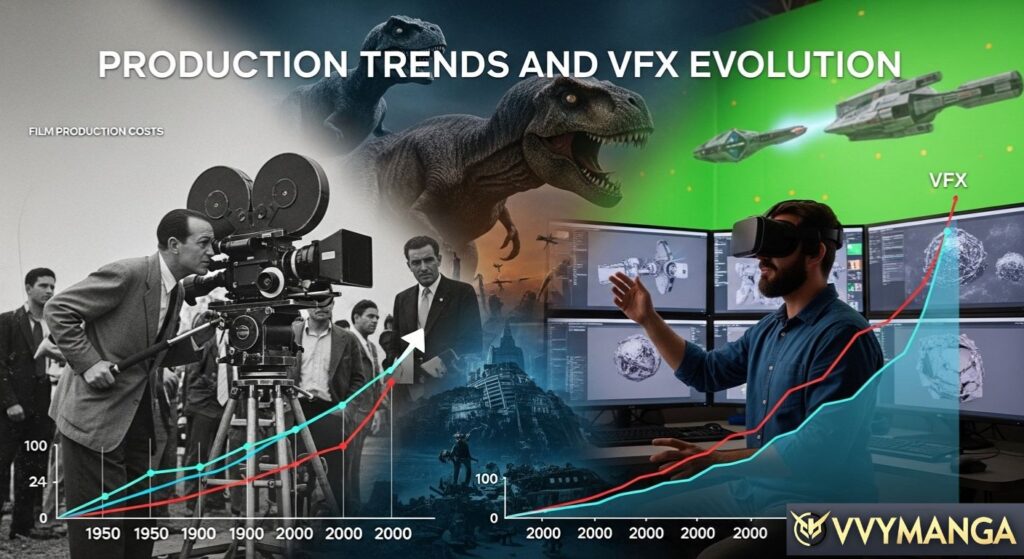 PRODUCTION TRENDS AND VFX EVOLUTION

FILM PRODUCTION COSTS

VFX

100
24
0

1950 1950 1900 1900 2000 2000 2000

100
0

2000 2000 2000 2000 2000

VVYMANGA